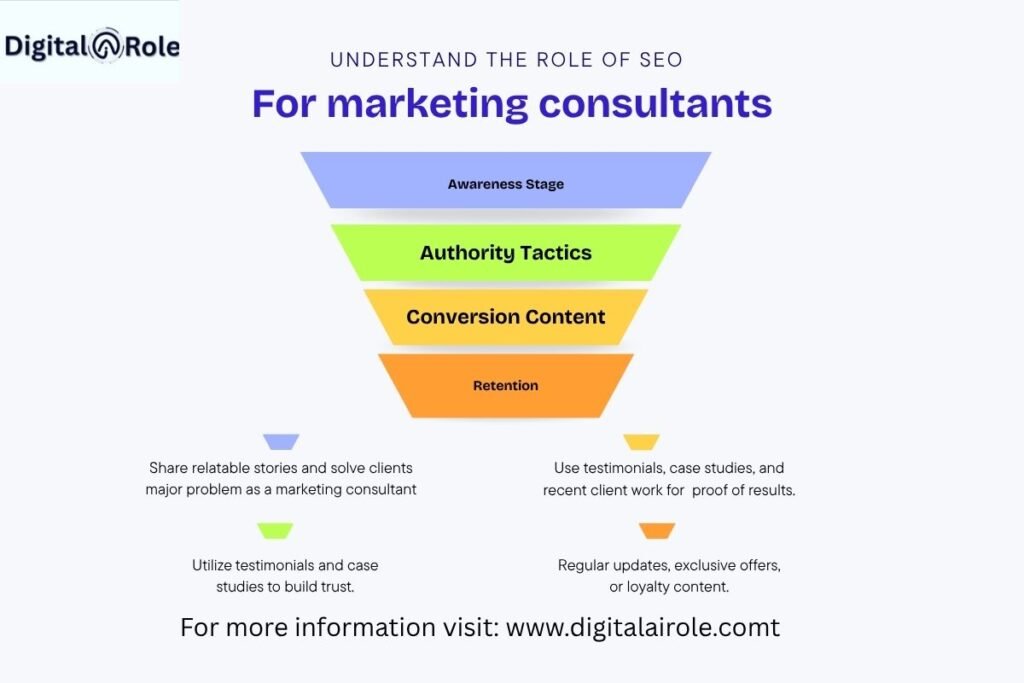 Digital Role

UNDERSTAND THE ROLE OF SEO

For marketing consultants

Awareness Stage

Authority Tactics

Conversion Content

Retention

Share relatable stories and solve clients major problem as a marketing consultant

Utilize testimonials and case studies to build trust.

Use testimonials, case studies, and recent client work for proof of results.

Regular updates, exclusive offers, or loyalty content.

For more information visit: www.digitalairole.comt